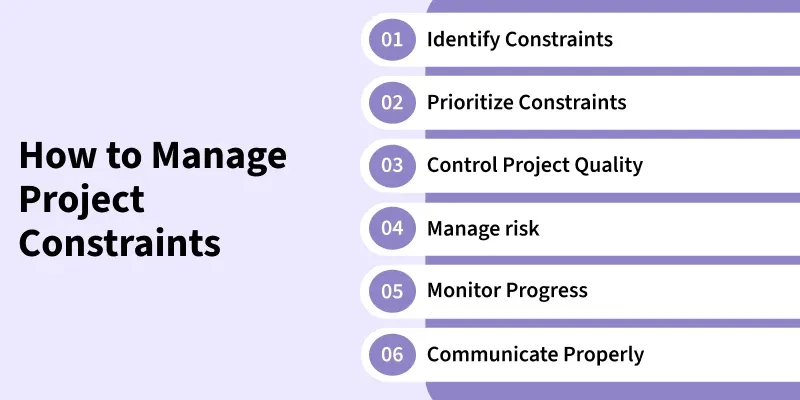 How to Manage Project Constraints

01 Identify Constraints

02 Prioritize Constraints

03 Control Project Quality

04 Manage risk

05 Monitor Progress

06 Communicate Properly